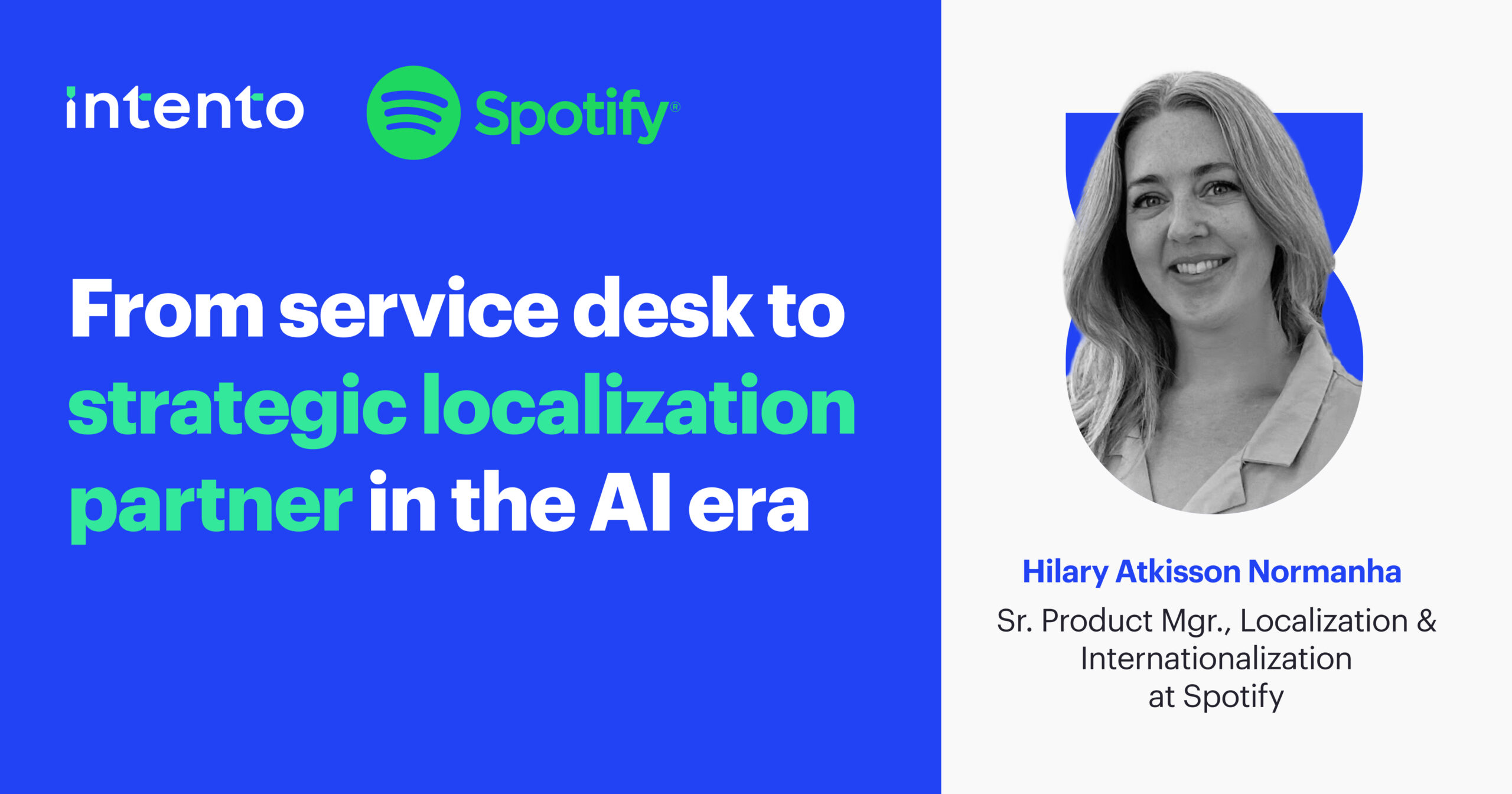 intento Spotify®

From service desk to strategic localization partner in the AI era

Hilary Atkisson Normanha

Sr. Product Mgr., Localization & Internationalization at Spotify